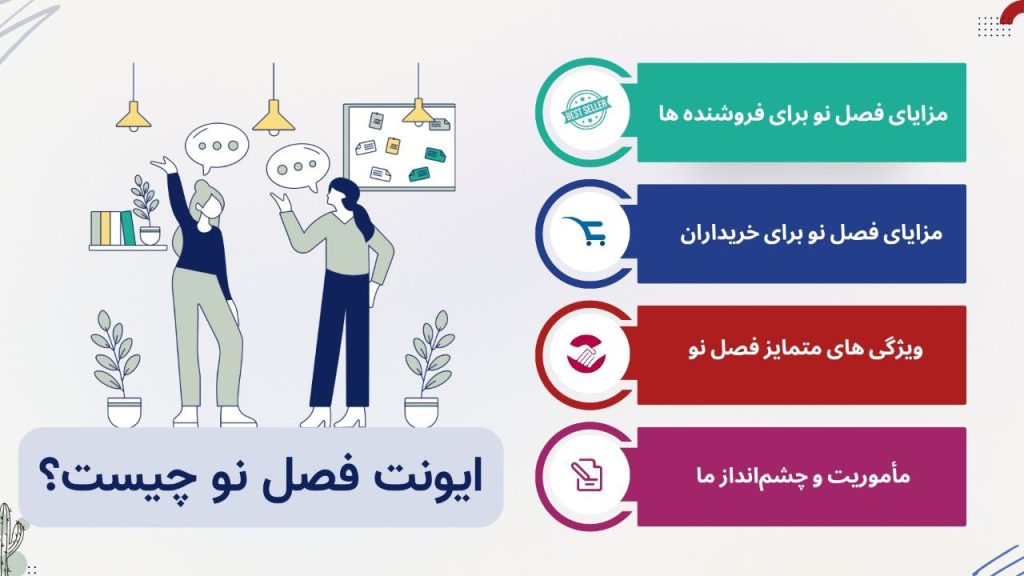 BEST SELLER

مزایای فصل نو برای فروشنده ها

مزایای فصل نو برای خریداران

ویژگی های متمایز فصل نو

مأموریت و چشم‌انداز ما

ایونت فصل نو چیست؟